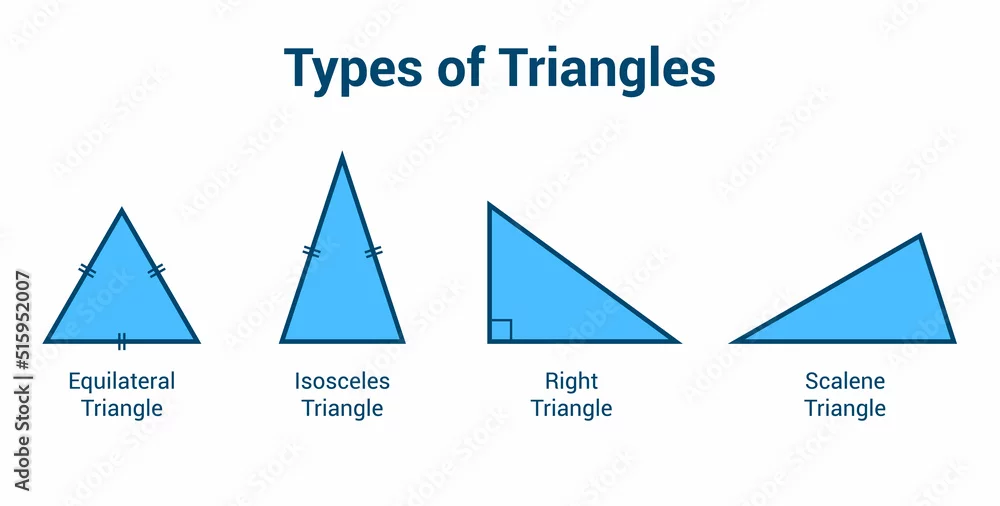 Types of Triangles

Equilateral Triangle

Isosceles Triangle

Right Triangle

Scalene Triangle

Adobe Stock | #515952007